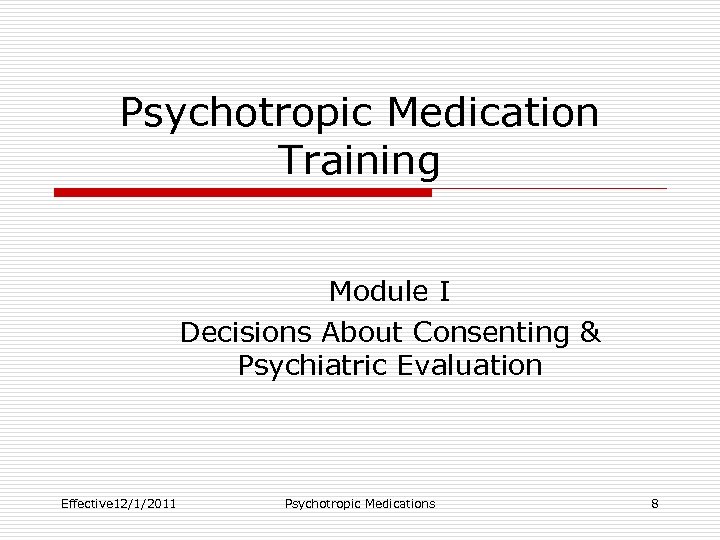 Psychotropic Medication Training

Module I

Decisions About Consenting & Psychiatric Evaluation

Effective12/1/2011

Psychotropic Medications

8